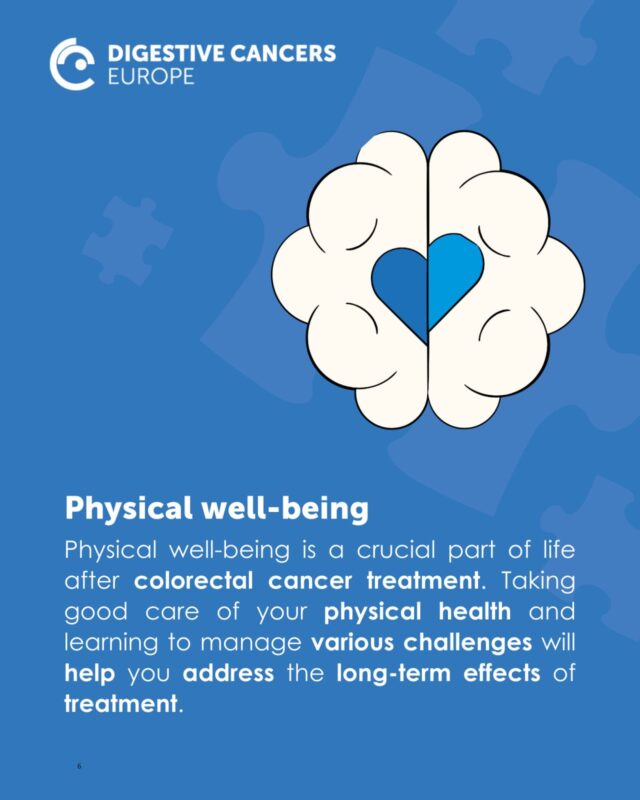 DIGESTIVE CANCERS
EUROPE

Physical well-being

Physical well-being is a crucial part of life after colorectal cancer treatment. Taking good care of your physical health and learning to manage various challenges will help you address the long-term effects of treatment.

6